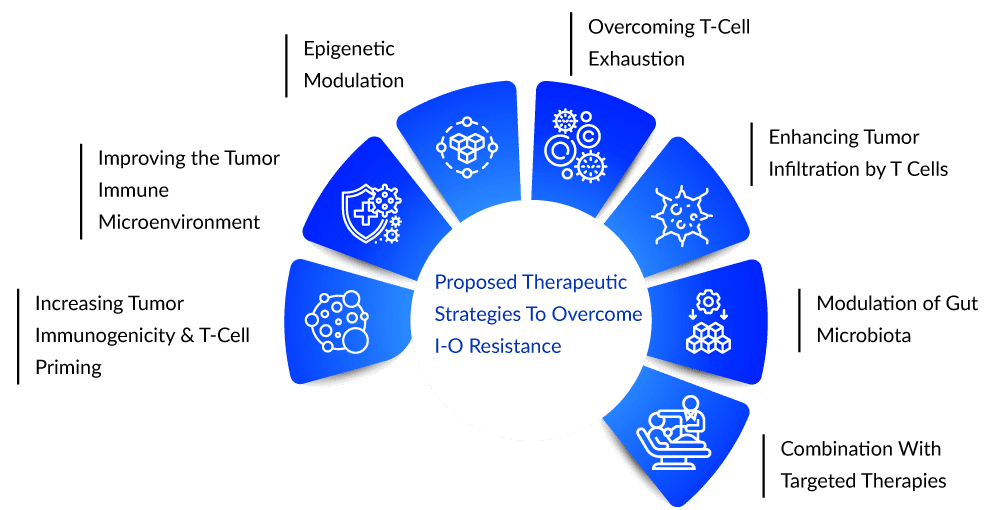 Proposed Therapeutic Strategies To Overcome I-O Resistance

Increasing Tumor Immunogenicity & T-Cell Priming

Improving the Tumor Immune Microenvironment

Epigenetic Modulation

Overcoming T-Cell Exhaustion

Enhancing Tumor Infiltration by T Cells

Modulation of Gut Microbiota

Combination With Targeted Therapies